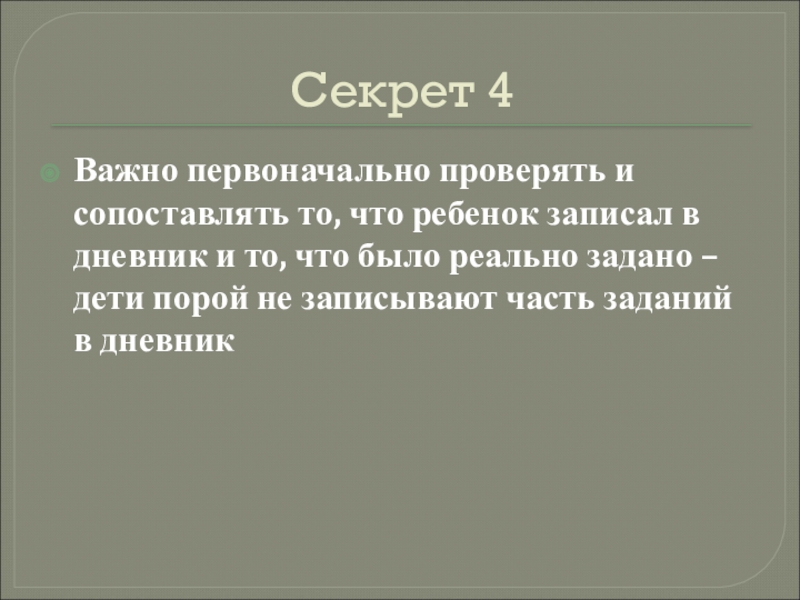 Секрет 4

Важно первоначально проверять и сопоставлять то, что ребенок записал в дневник и то, что было реально задано – дети порой не записывают часть заданий в дневник